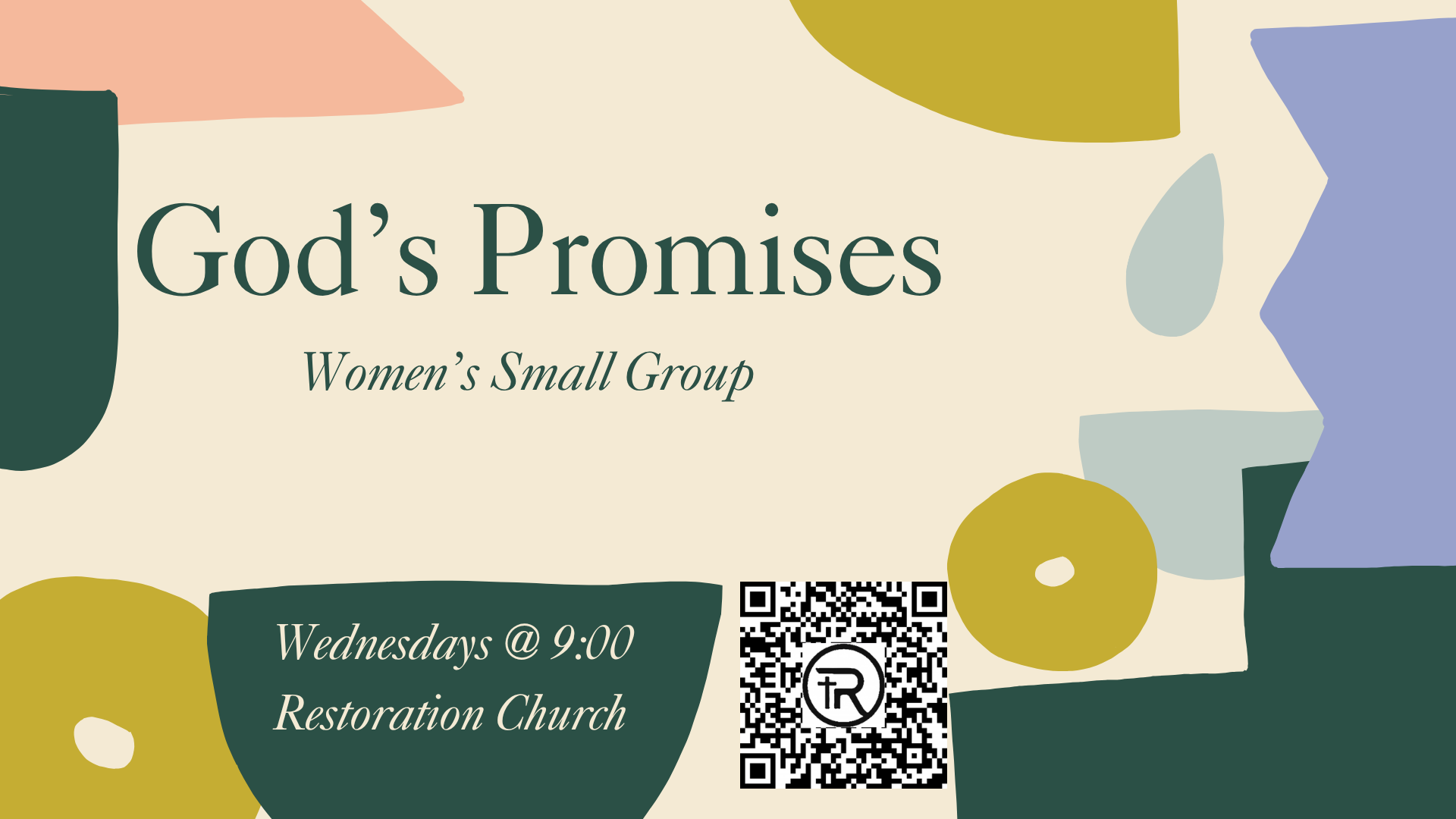 God’s Promises

Women’s Small Group

Wednesdays @ 9:00
Restoration Church

tR